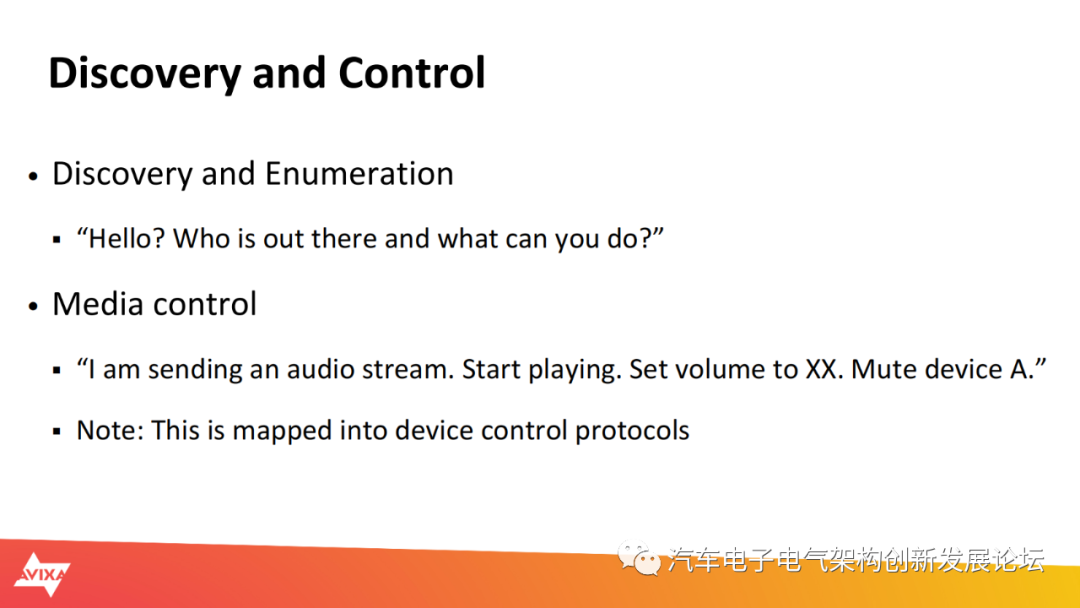 Discovery and Control

• Discovery and Enumeration

▪ “Hello? Who is out there and what can you do?”

• Media control

▪ “I am sending an audio stream. Start playing. Set volume to XX. Mute device A.”

▪ Note: This is mapped into device control protocols

AVIXA

汽车电子电气架构创新发展论坛